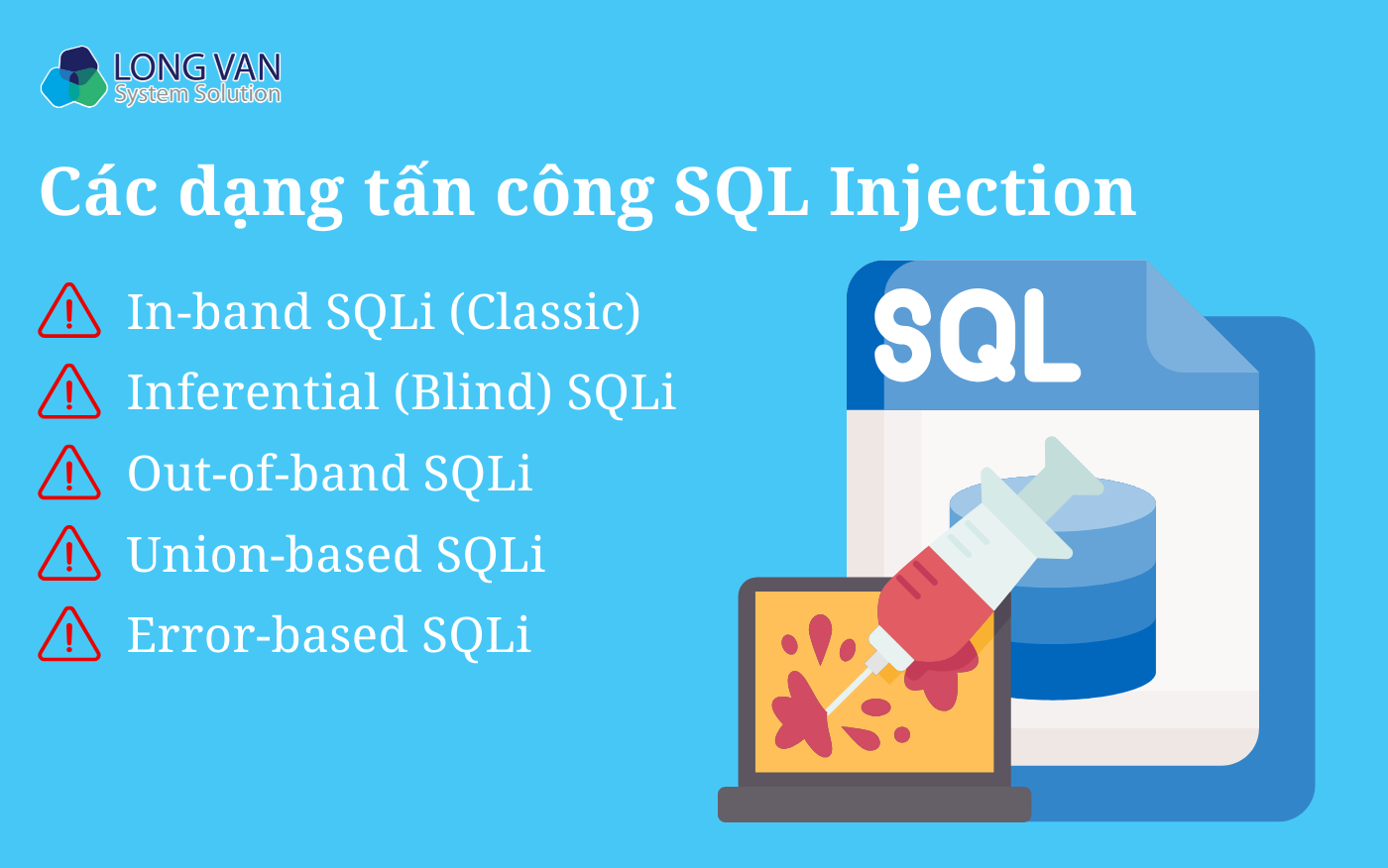 LONG VAN
System Solution

Các dạng tấn công SQL Injection

In-band SQLi (Classic)
Inferential (Blind) SQLi
Out-of-band SQLi
Union-based SQLi
Error-based SQLi

SQL